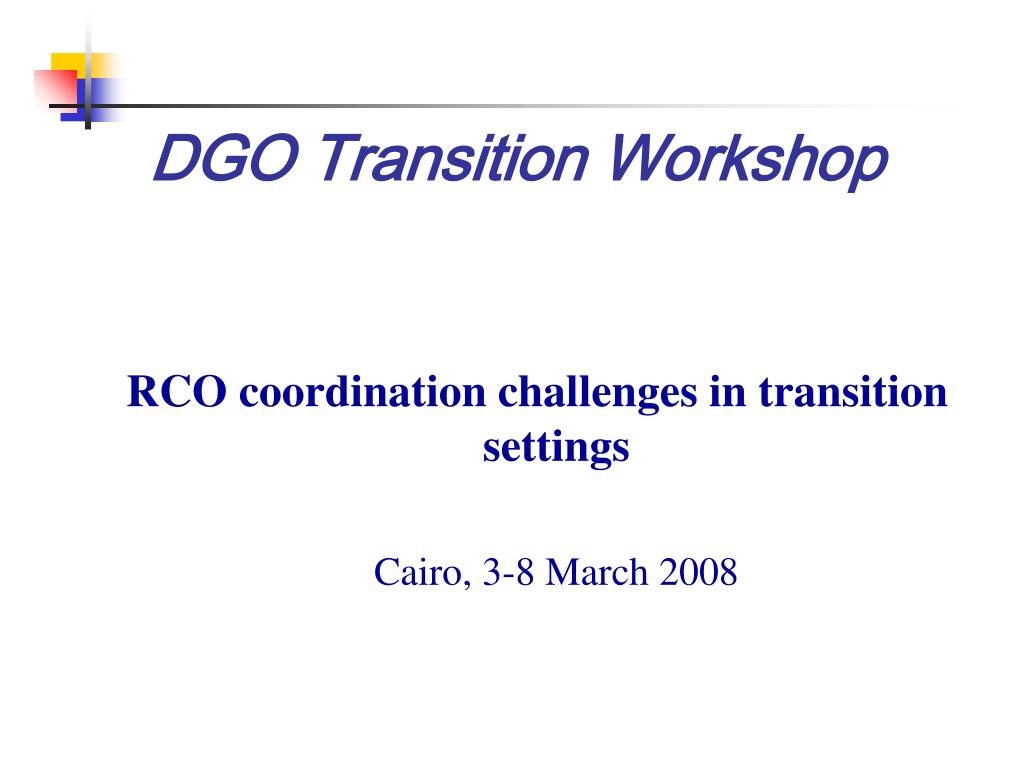 DGO Transition Workshop

RCO coordination challenges in transition settings

Cairo, 3-8 March 2008